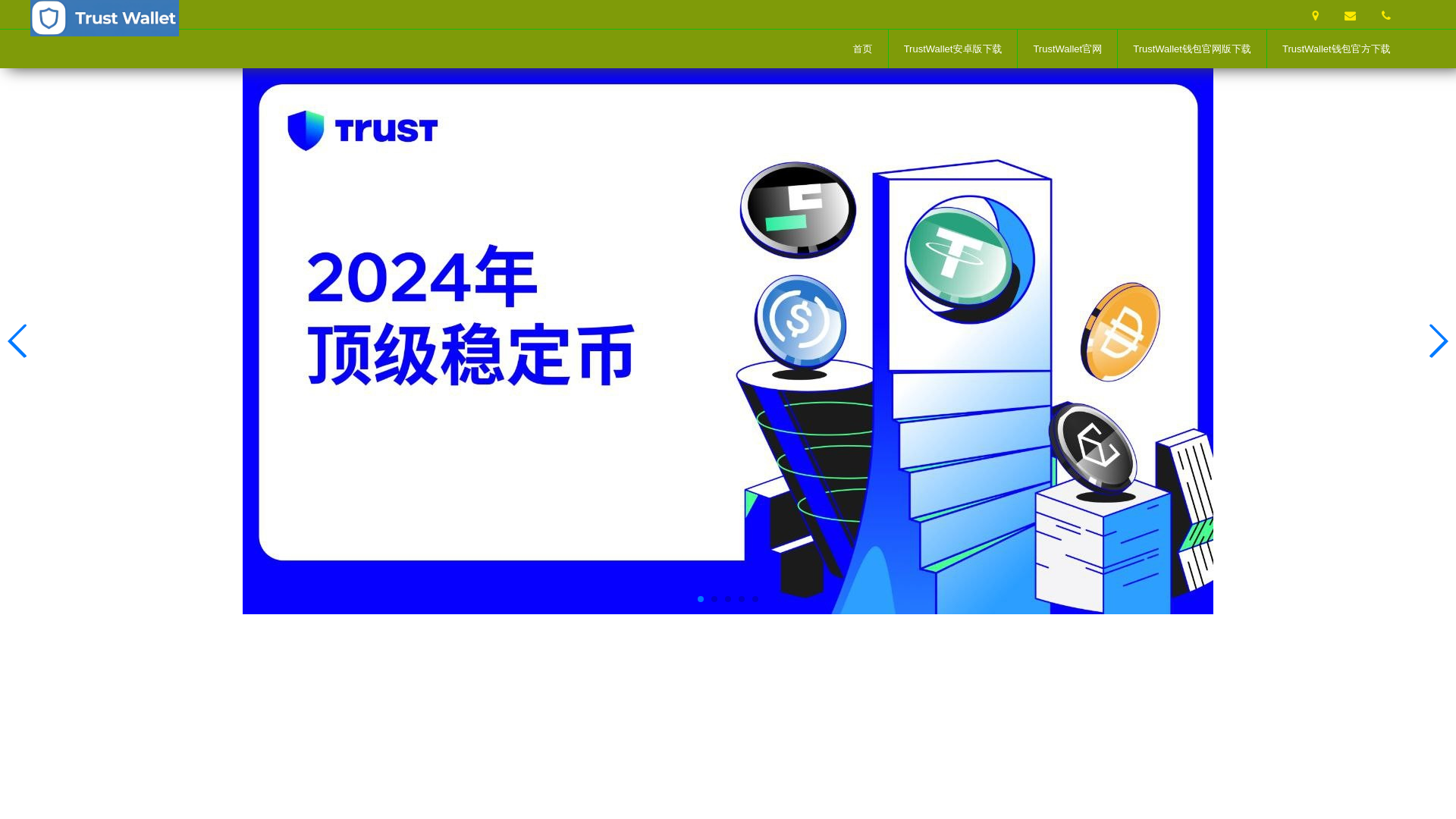 Trust Wallet

首页
TrustWallet安卓版下载
TrustWallet官网
TrustWallet钱包官网版下载
TrustWallet钱包官方下载

TRUST

2024年
顶级稳定币